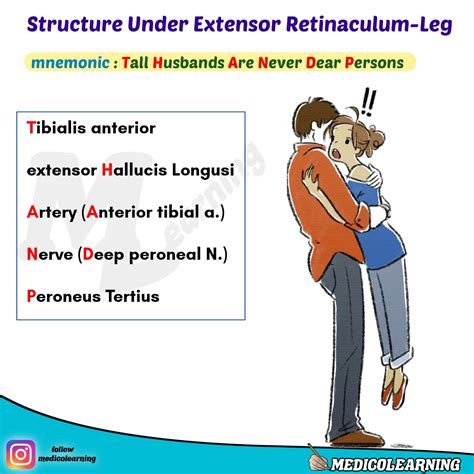 Structure Under Extensor Retinaculum-Leg

mnemonic : Tall Husbands Are Never Dear Persons

Tibialis anterior

extensor Hallucis Longusi

Artery (Anterior tibial a.)

Nerve (Deep peroneal N.)

Peroneus Tertius

Learning

!!

follow medicolearning

MEDICOLEARNING